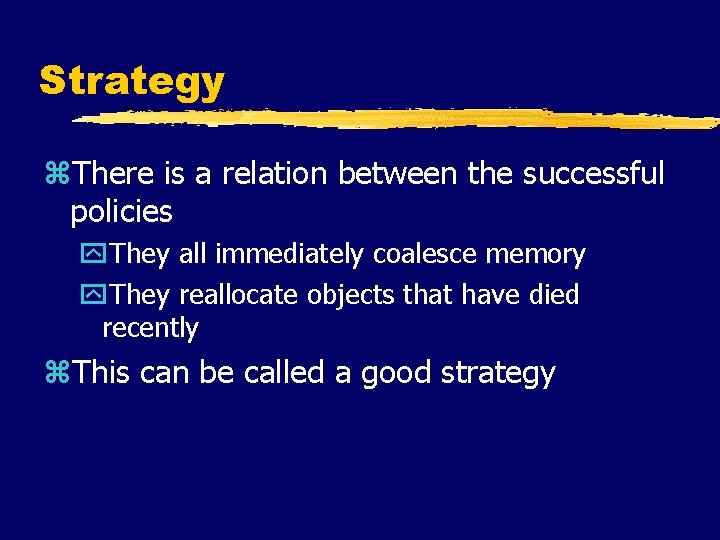 Strategy

There is a relation between the successful policies

They all immediately coalesce memory

They reallocate objects that have died recently

This can be called a good strategy